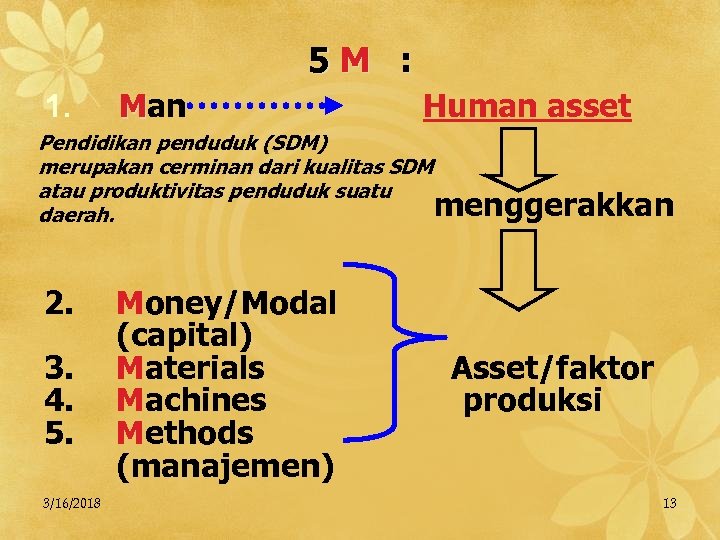 5 M :

1. Man Human asset

Pendidikan penduduk (SDM) merupakan cerminan dari kualitas SDM atau produktivitas penduduk suatu daerah.

menggerakkan

2. Money/Modal (capital)
3. Materials
4. Machines
5. Methods (manajemen)

Asset/faktor produksi

3/16/2018

13